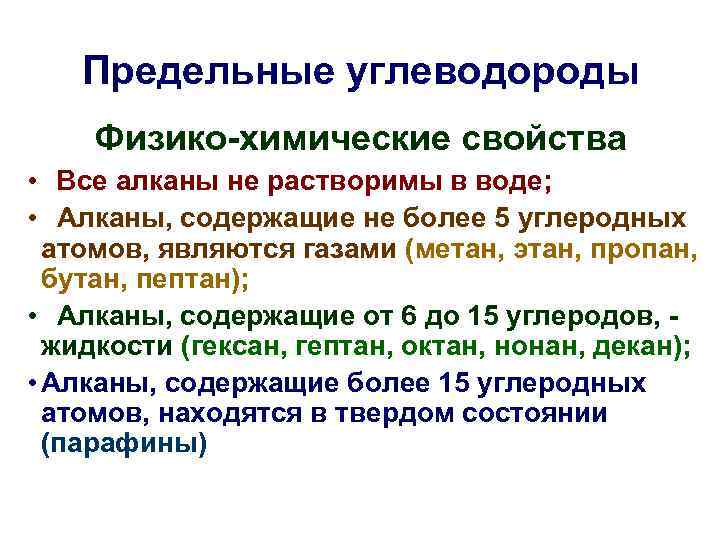 Предельные углеводороды

Физико-химические свойства

• Все алканы не растворимы в воде;

• Алканы, содержащие не более 5 углеродных атомов, являются газами (метан, этан, пропан, бутан, пептан);

• Алканы, содержащие от 6 до 15 углеродов, - жидкости (гексан, гептан, октан, нонан, декан);

• Алканы, содержащие более 15 углеродных атомов, находятся в твердом состоянии (парафины)